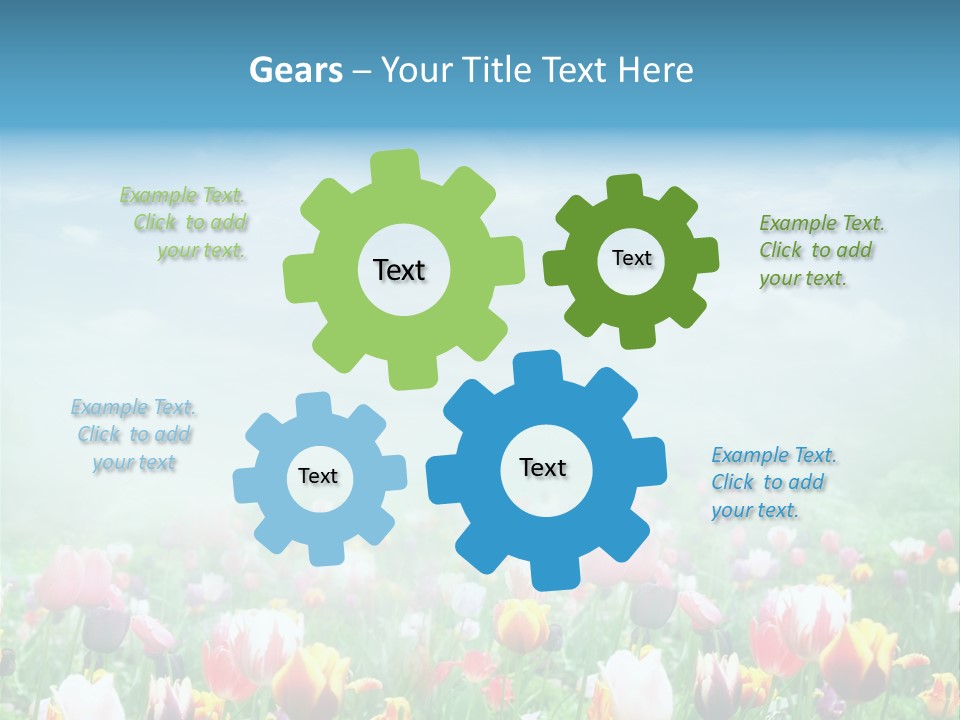 Gears – Your Title Text Here

Example Text. Click to add your text.

Text

Text

Example Text. Click to add your text.

Example Text. Click to add your text

Text

Text

Example Text. Click to add your text.